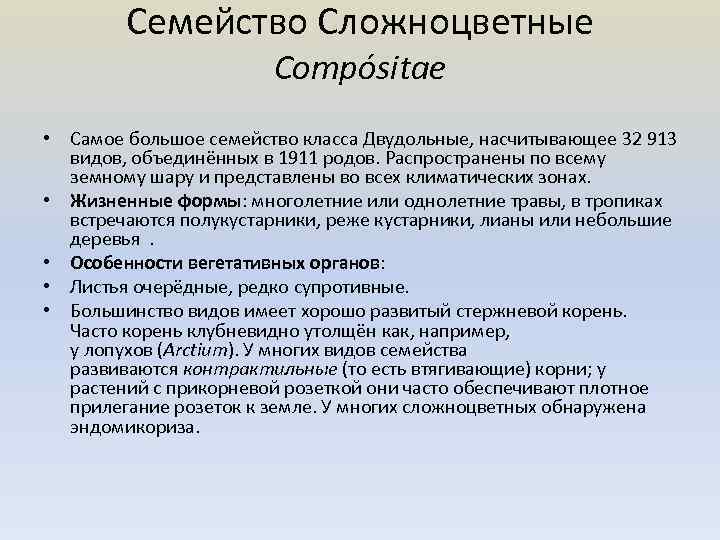 Семейство Сложноцветные
Compósitae

• Самое большое семейство класса Двудольные, насчитывающее 32 913 видов, объединённых в 1911 родов. Распространены по всему земному шару и представлены во всех климатических зонах.
• Жизненные формы: многолетние или однолетние травы, в тропиках встречаются полукустарники, реже кустарники, лианы или небольшие деревья .
• Особенности вегетативных органов:
• Листья очерёдные, редко супротивные.
• Большинство видов имеет хорошо развитый стержневой корень. Часто корень клубневидно утолщён как, например, у лопухов (Arctium). У многих видов семейства развиваются контрактильные (то есть втягивающие) корни; у растений с прикорневой розеткой они часто обеспечивают плотное прилегание розеток к земле. У многих сложноцветных обнаружена эндомикориза.